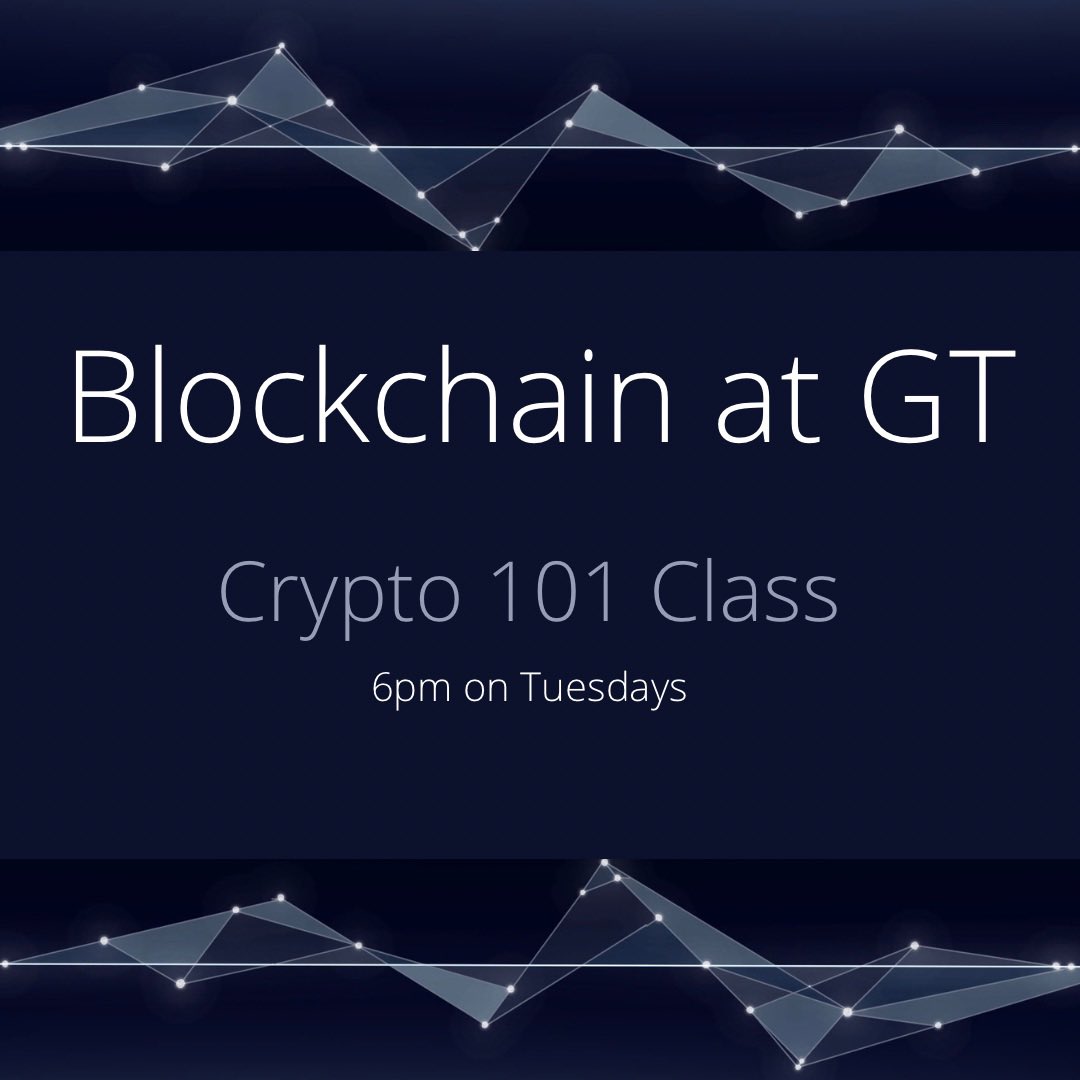 Blockchain at GT

Crypto 101 Class

6pm on Tuesdays